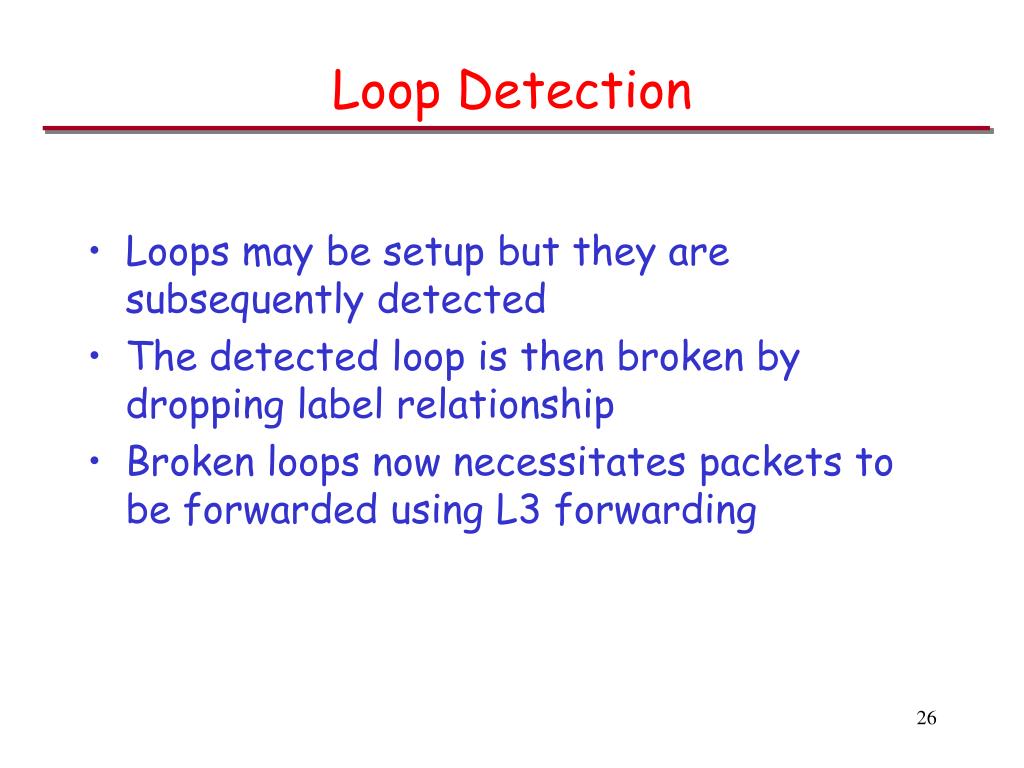 Loop Detection

• Loops may be setup but they are subsequently detected
• The detected loop is then broken by dropping label relationship
• Broken loops now necessitates packets to be forwarded using L3 forwarding

26